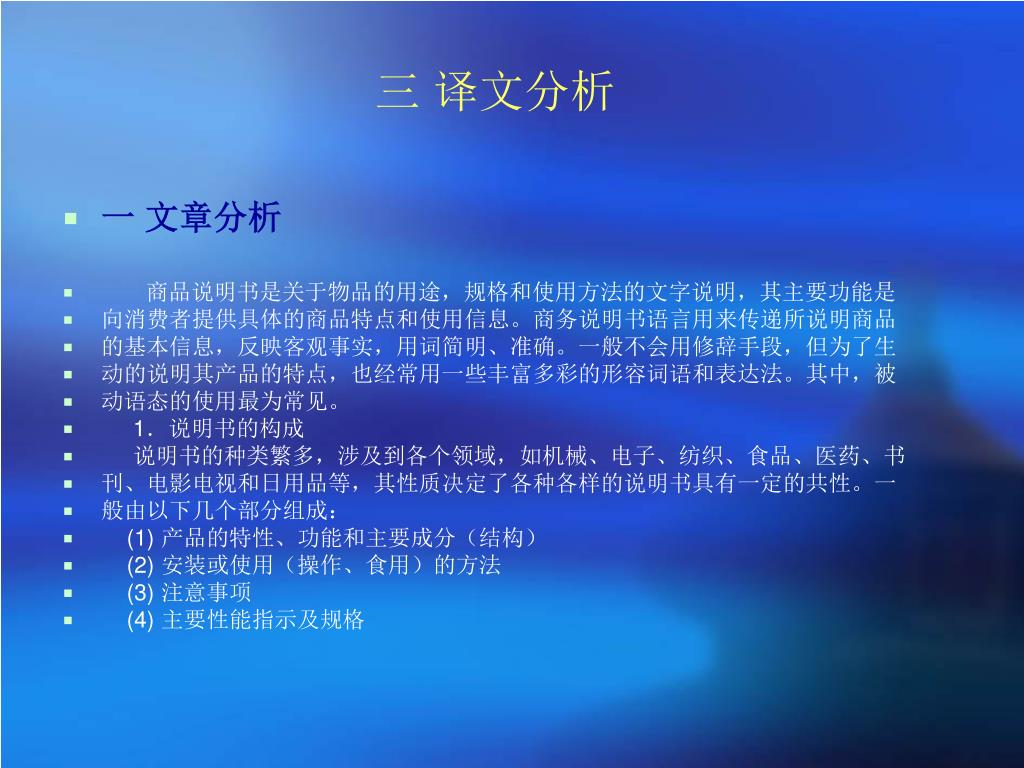 三 译文分析

一 文章分析

商品说明书是关于物品的用途，规格和使用方法的文字说明，其主要功能是向消费者提供具体的商品特点和使用信息。商务说明书语言用来传递所说明商品的基本信息，反映客观事实，用词简明、准确。一般不会用修辞手段，但为了生动的说明其产品的特点，也经常用一些丰富多彩的形容词语和表达法。其中，被动语态的使用最为常见。

1．说明书的构成

说明书的种类繁多，涉及到各个领域，如机械、电子、纺织、食品、医药、书刊、电影电视和日用品等，其性质决定了各种各样的说明书具有一定的共性。一般由以下几个部分组成：

(1) 产品的特性、功能和主要成分（结构）

(2) 安装或使用（操作、食用）的方法

(3) 注意事项

(4) 主要性能指示及规格